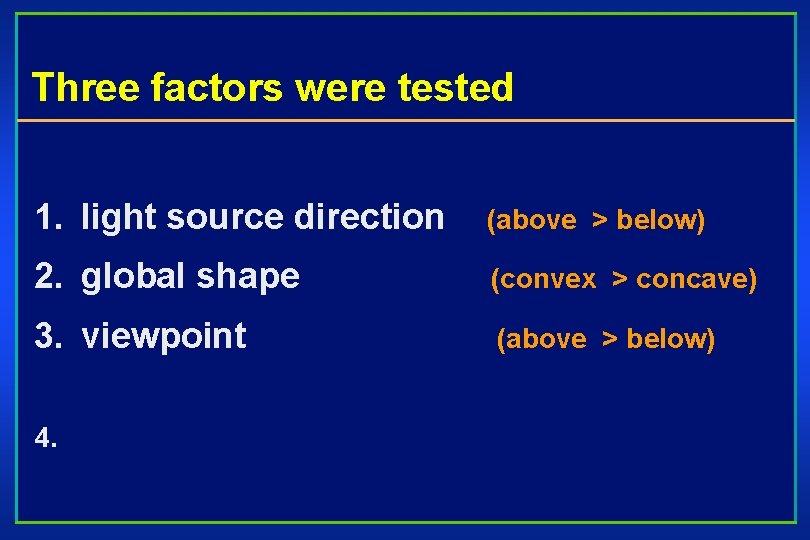 Three factors were tested

1. light source direction (above > below)
2. global shape (convex > concave)
3. viewpoint (above > below)

4.